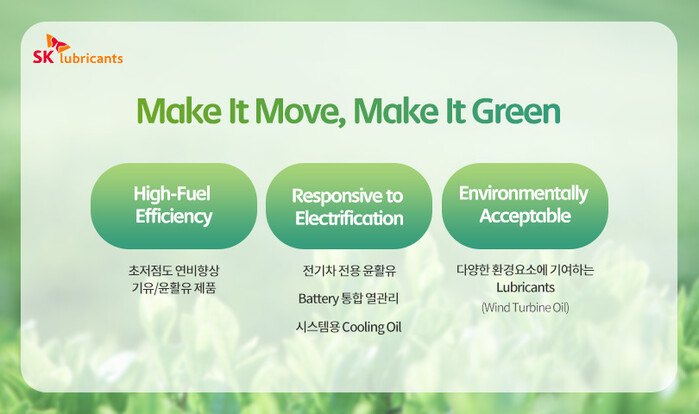 SK lubricants

Make It Move, Make It Green

High-Fuel Efficiency

초저점도 연비향상 기유/윤활유 제품

Responsive to Electrification

전기차 전용 윤활유

Battery 통합 열관리

시스템용 Cooling Oil

Environmentally Acceptable

다양한 환경요소에 기여하는 Lubricants

(Wind Turbine Oil)